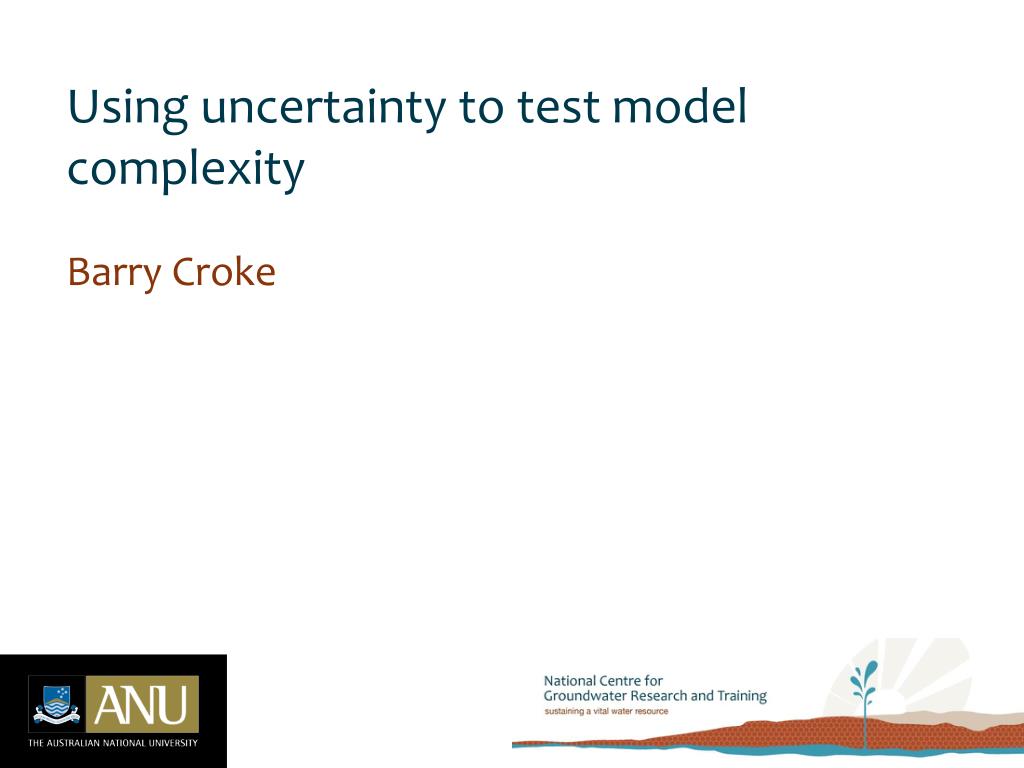 Using uncertainty to test model complexity

Barry Croke

ANU
THE AUSTRALIAN NATIONAL UNIVERSITY

National Centre for
Groundwater Research and Training
sustaining a vital water resource